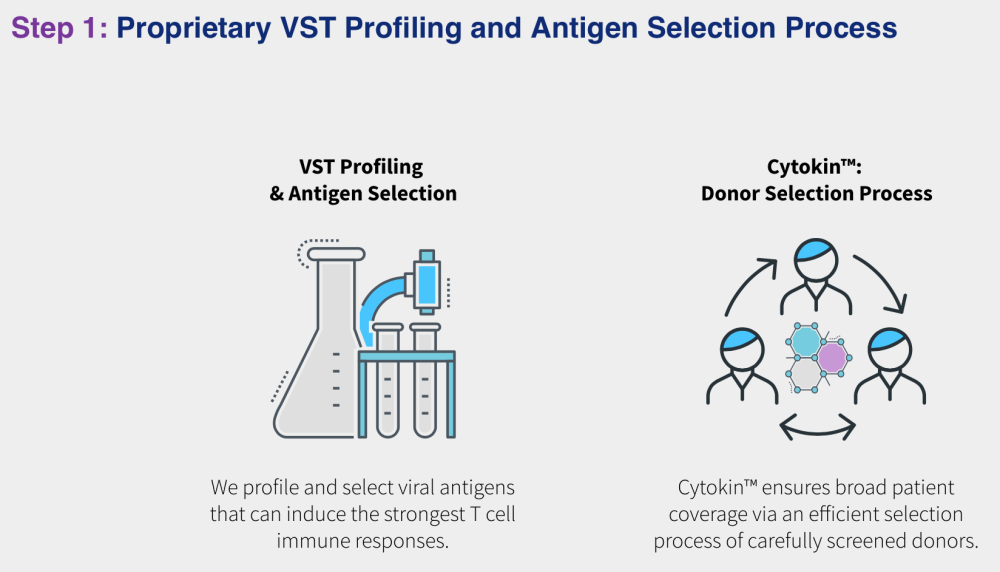 Step 1: Proprietary VST Profiling and Antigen Selection Process

VST Profiling & Antigen Selection

We profile and select viral antigens that can induce the strongest T cell immune responses.

Cytokin™: Donor Selection Process

Cytokin™ ensures broad patient coverage via an efficient selection process of carefully screened donors.